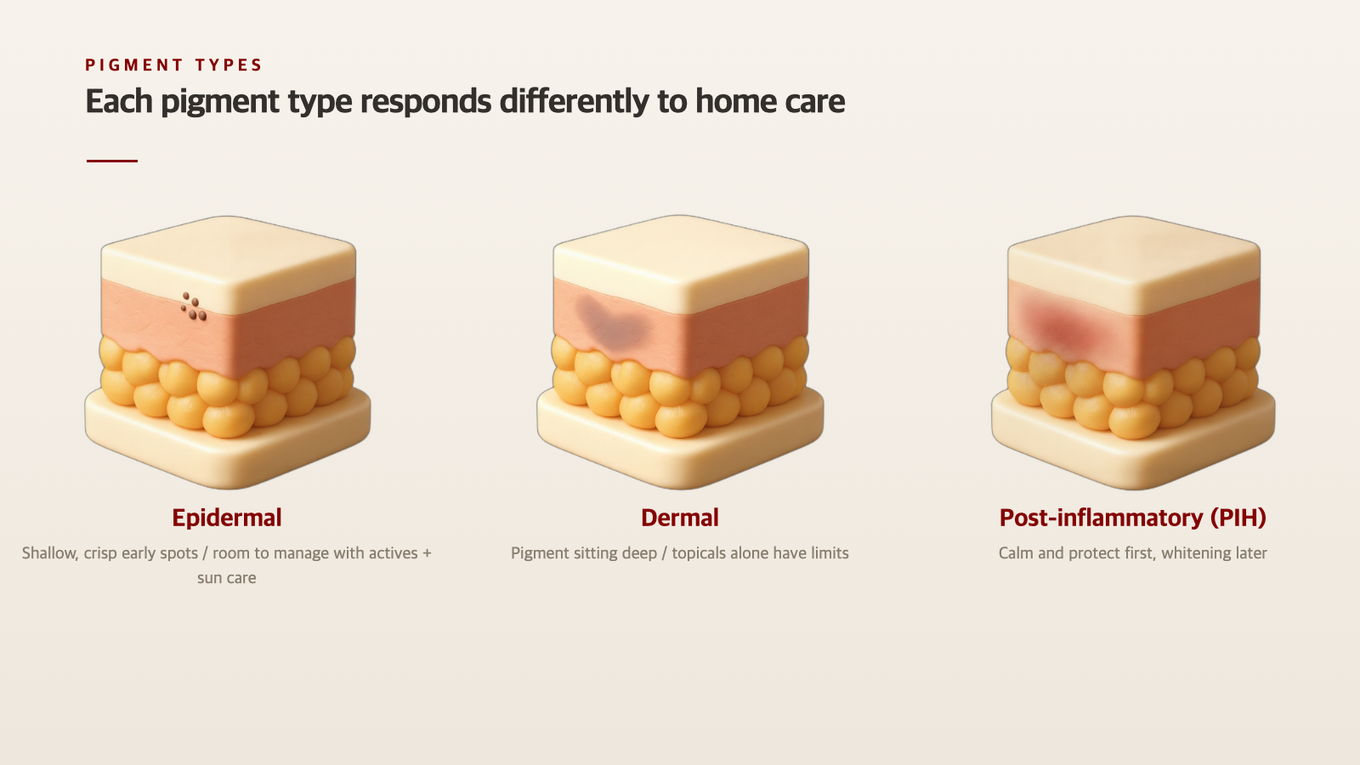 PIGMENT TYPES

Each pigment type responds differently to home care

Epidermal

Shallow, crisp early spots / room to manage with actives + sun care

Dermal

Pigment sitting deep / topicals alone have limits

Post-inflammatory (PIH)

Calm and protect first, whitening later